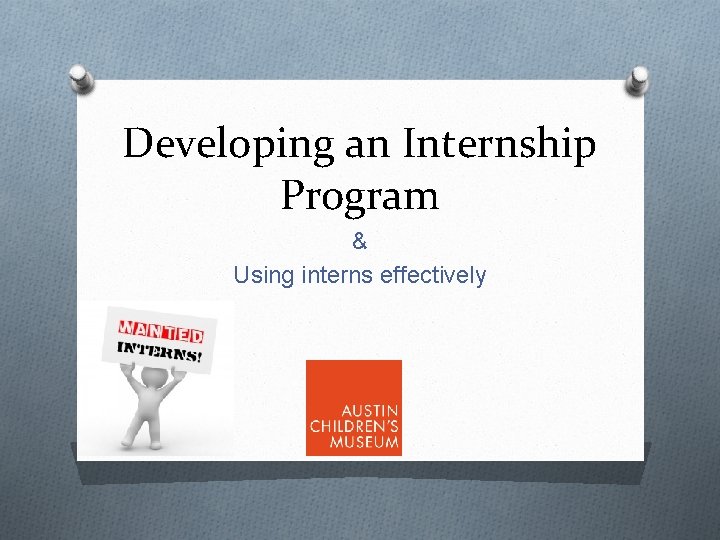 Developing an Internship Program

&

Using interns effectively

WANTED
INTERNS!

AUSTIN
CHILDREN'S
MUSEUM